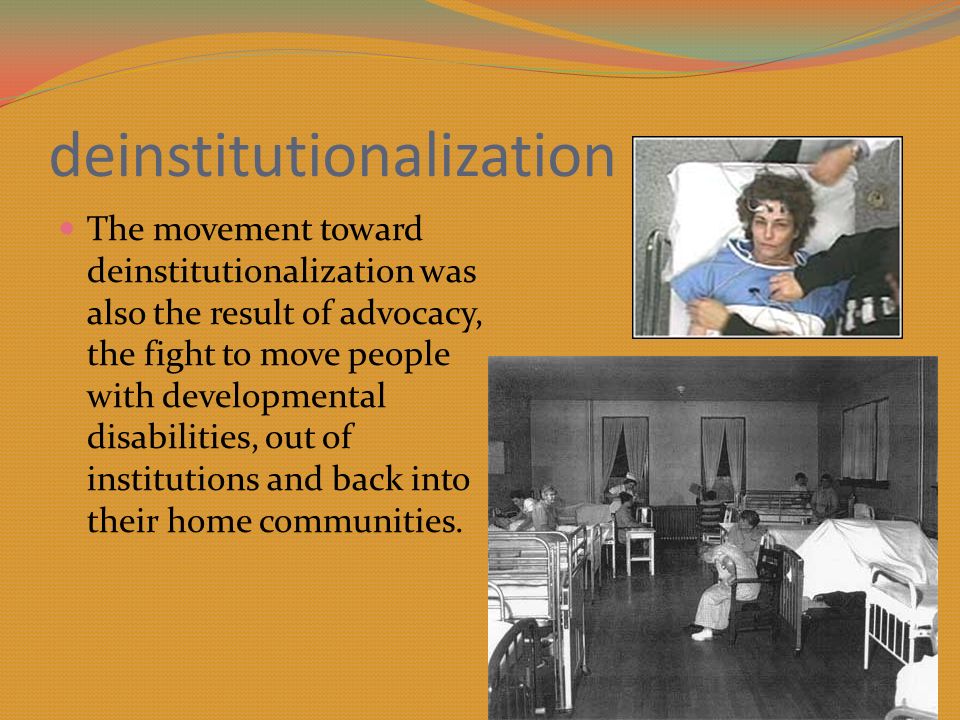 deinstitutionalization

The movement toward deinstitutionalization was also the result of advocacy, the fight to move people with developmental disabilities, out of institutions and back into their home communities.